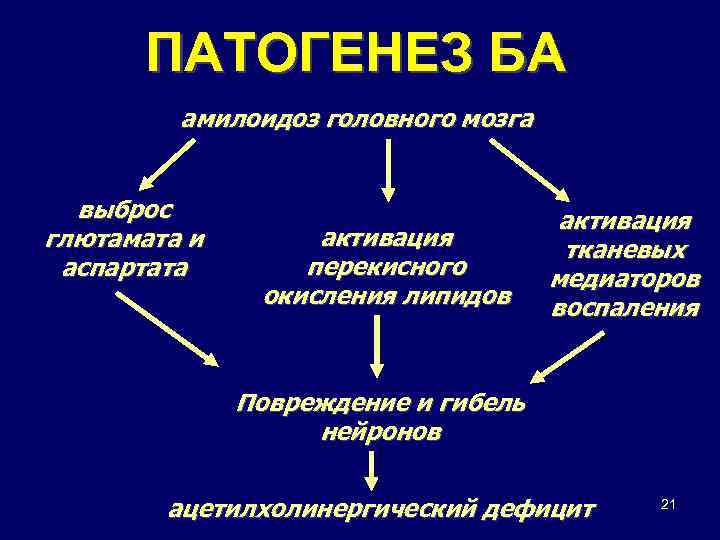 ПАТОГЕНЕЗ БА

амилоидоз головного мозга

выброс глютамата и аспартата

активация перекисного окисления липидов

активация тканевых медиаторов воспаления

Повреждение и гибель нейронов

ацетилхолинергический дефицит

21